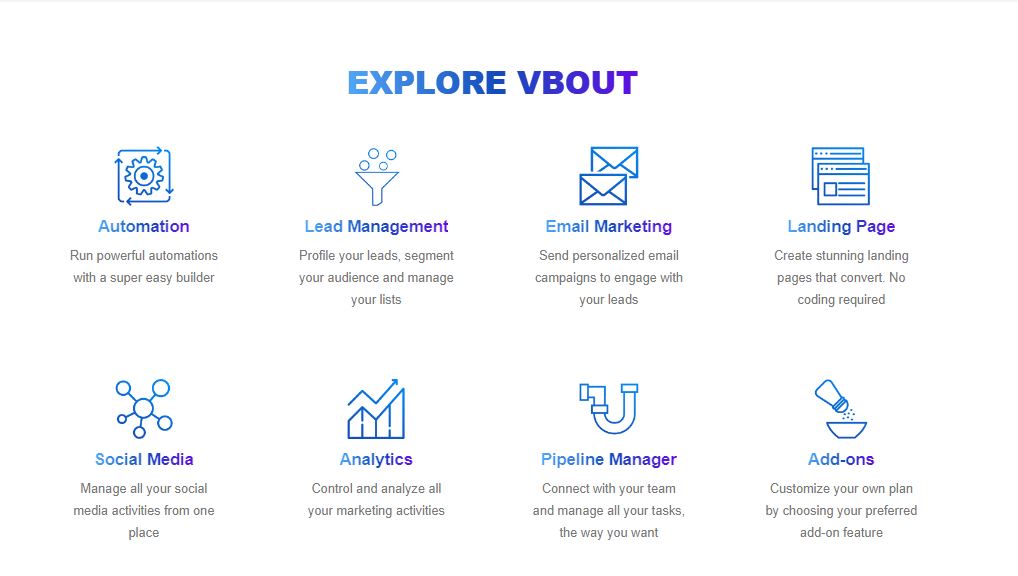 EXPLORE VBOUT

Automation
Run powerful automations with a super easy builder

Lead Management
Profile your leads, segment your audience and manage your lists

Email Marketing
Send personalized email campaigns to engage with your leads

Landing Page
Create stunning landing pages that convert. No coding required

Social Media
Manage all your social media activities from one place

Analytics
Control and analyze all your marketing activities

Pipeline Manager
Connect with your team and manage all your tasks, the way you want

Add-ons
Customize your own plan by choosing your preferred add-on feature